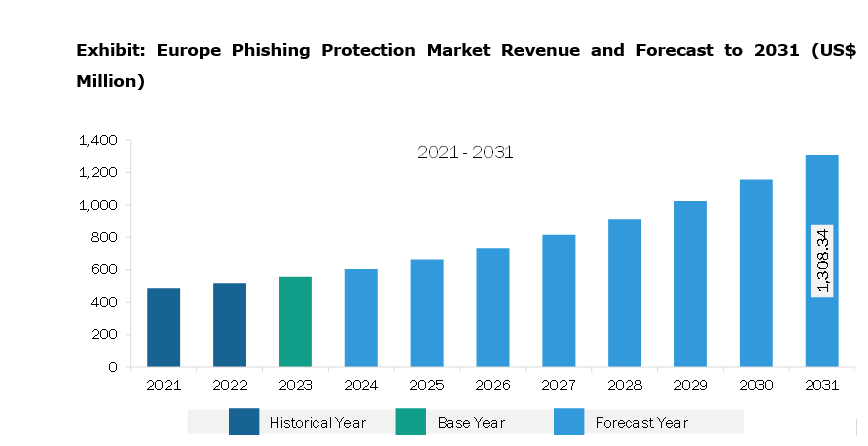 Exhibit: Europe Phishing Protection Market Revenue and Forecast to 2031 (US$ Million)

2021 - 2031

1,400
1,200
1,000
800
600
400
200
0

1,308.34

2021 2022 2023 2024 2025 2026 2027 2028 2029 2030 2031

Historical Year
Base Year
Forecast Year